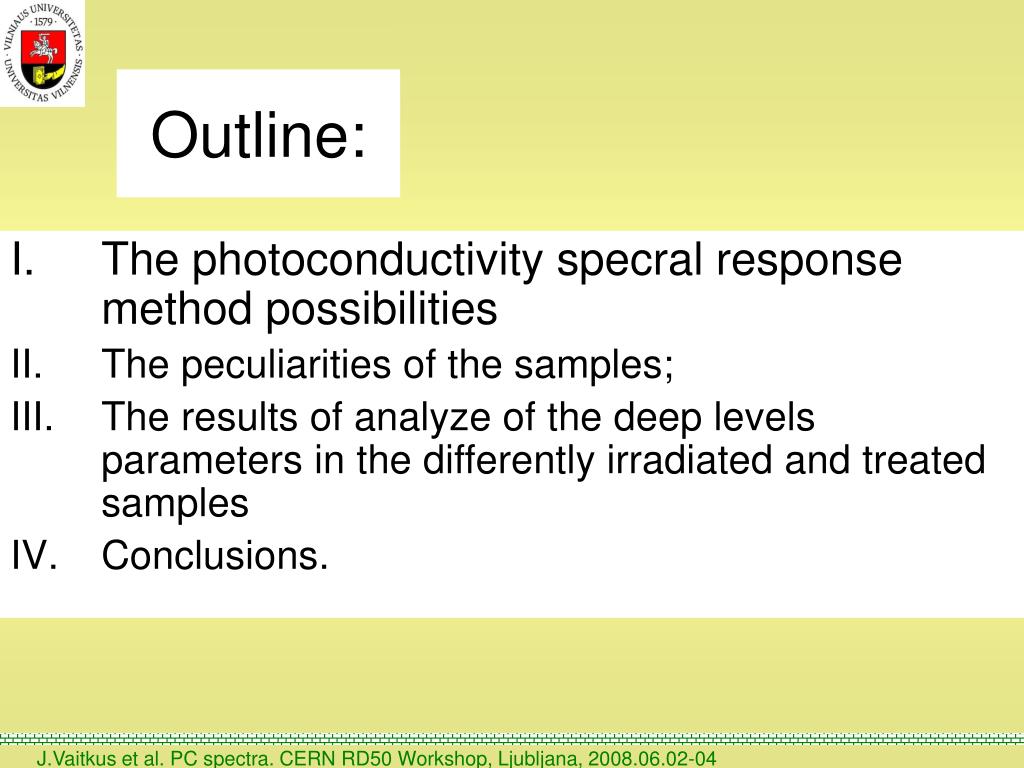 VILNIAUS UNIVERSITETAS · 1579 · UNIVERSITAS VILNENSIS

Outline:

I. The photoconductivity specral response method possibilities

II. The peculiarities of the samples;

III. The results of analyze of the deep levels parameters in the differently irradiated and treated samples

IV. Conclusions.

J.Vaitkus et al. PC spectra. CERN RD50 Workshop, Ljubljana, 2008.06.02-04